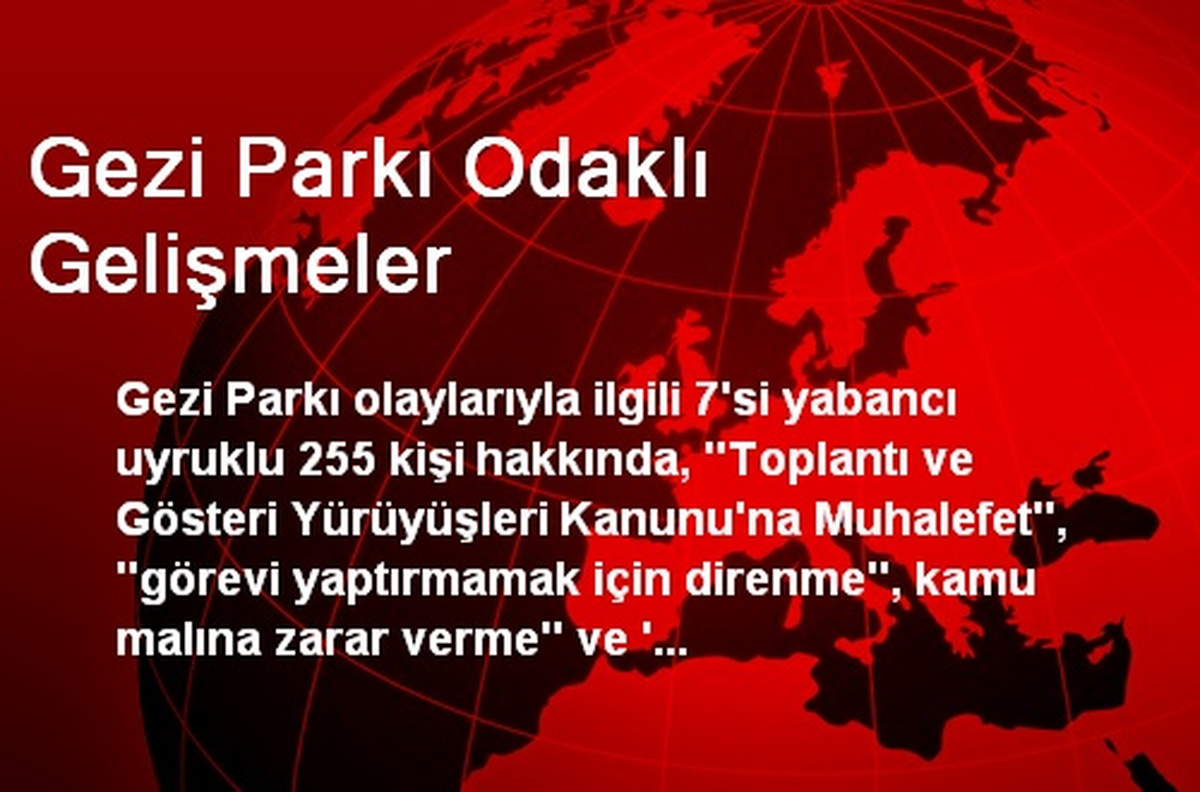 Gezi Parkı Odaklı Gelişmeler

Gezi Parkı olaylarıyla ilgili 7'si yabancı uyruklu 255 kişi hakkında, ''Toplantı ve Gösteri Yürüyüşleri Kanunu'na Muhalefet'', ''görevi yaptırmamak için direnme'', kamu malına zarar verme'' ve '...